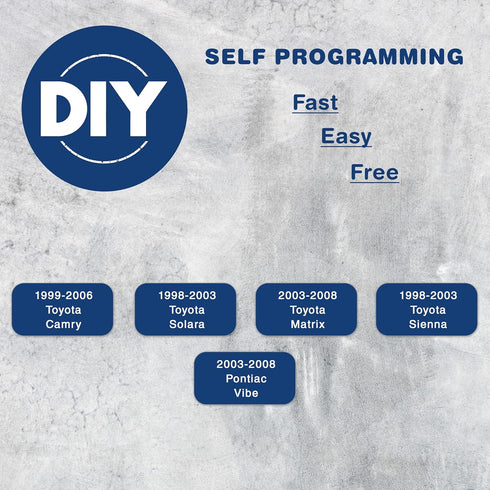 DIY

SELF PROGRAMMING

Fast

Easy

Free

1999-2006 Toyota Camry

1998-2003 Toyota Solara

2003-2008 Toyota Matrix

1998-2003 Toyota Sienna

2003-2008 Pontiac Vibe